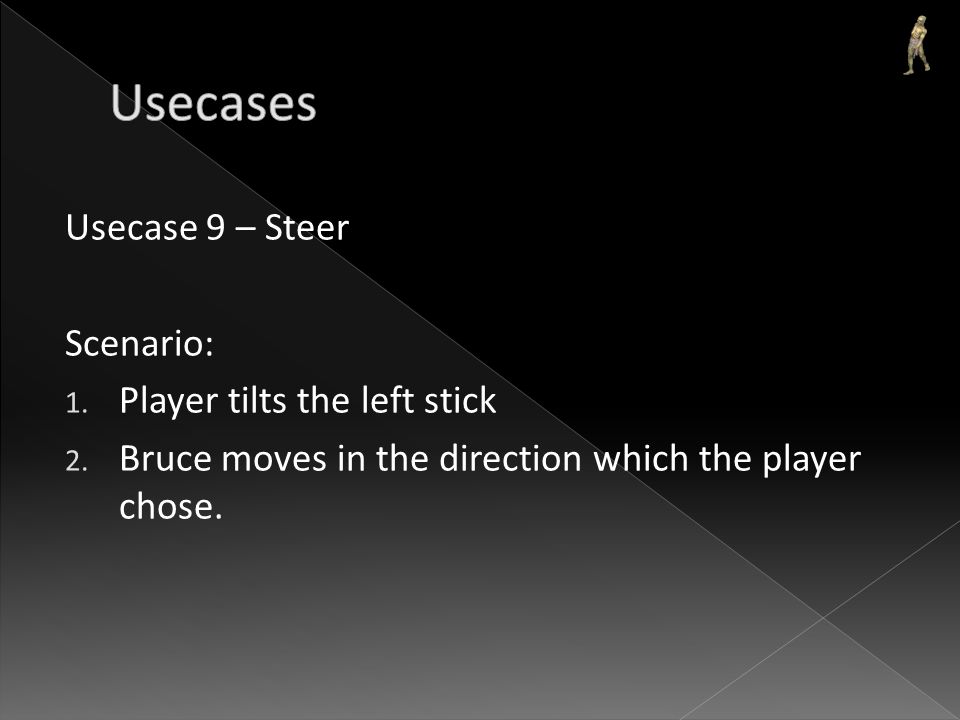 Usecases

Usecase 9 – Steer

Scenario:
1. Player tilts the left stick
2. Bruce moves in the direction which the player chose.